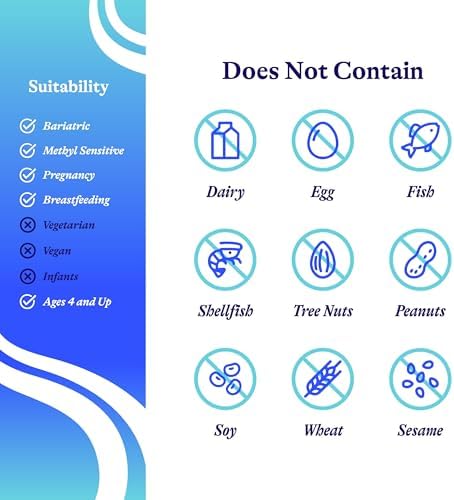 Suitability

Bariatric
Methyl Sensitive
Pregnancy
Breastfeeding
Vegetarian
Vegan
Infants
Ages 4 and Up

Does Not Contain

Dairy
Egg
Fish
Shellfish
Tree Nuts
Peanuts
Soy
Wheat
Sesame